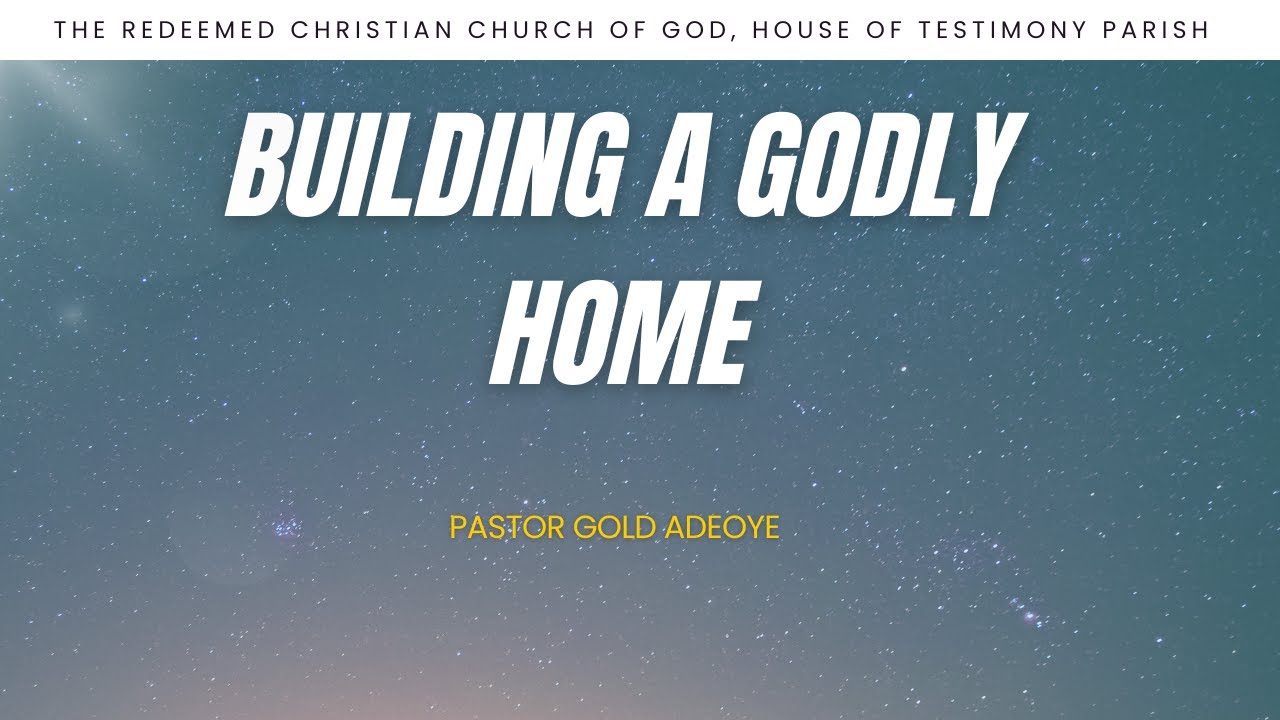 THE REDEEMED CHRISTIAN CHURCH OF GOD, HOUSE OF TESTIMONY PARISH

BUILDING A GODLY HOME

PASTOR GOLD ADEOYE